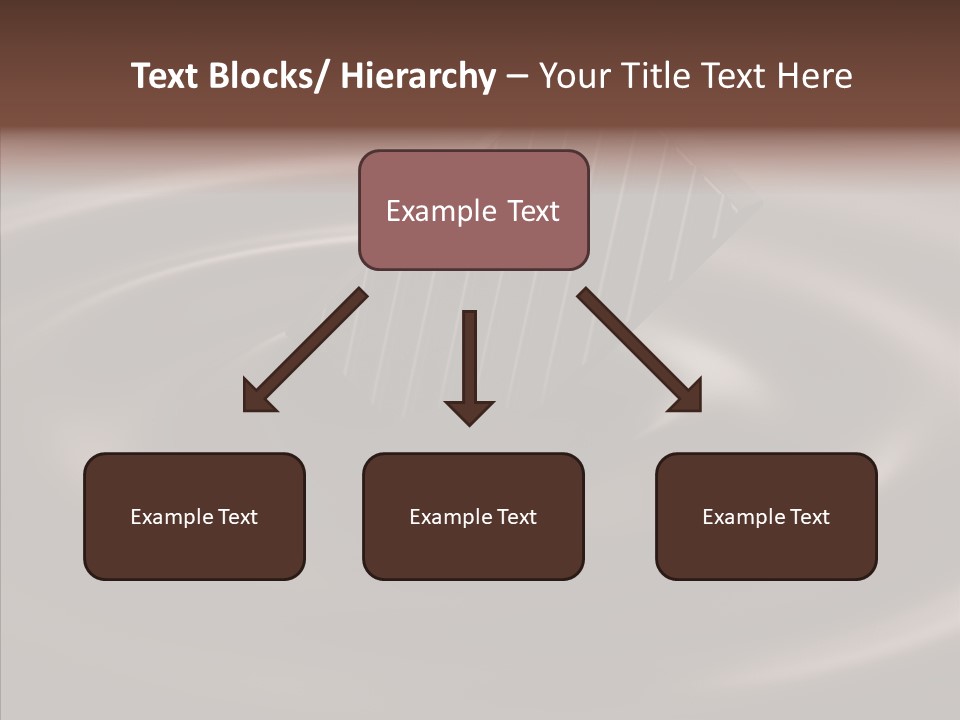 Text Blocks/ Hierarchy – Your Title Text Here

Example Text

Example Text

Example Text

Example Text